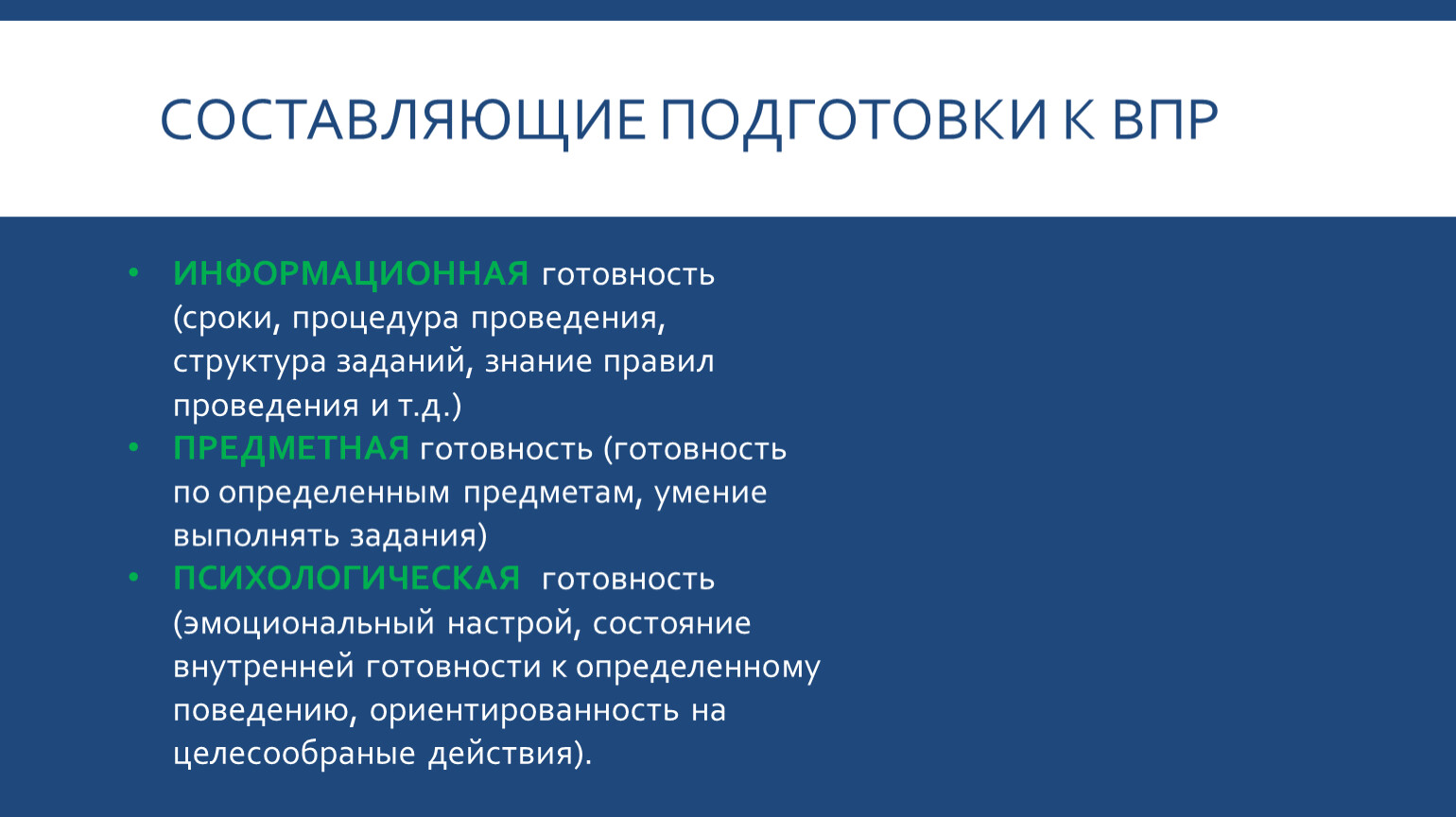 СОСТАВЛЯЮЩИЕ ПОДГОТОВКИ К ВПР

• ИНФОРМАЦИОННАЯ готовность (сроки, процедура проведения, структура заданий, знание правил проведения и т.д.)
• ПРЕДМЕТНАЯ готовность (готовность по определенным предметам, умение выполнять задания)
• ПСИХОЛОГИЧЕСКАЯ готовность (эмоциональный настрой, состояние внутренней готовности к определенному поведению, ориентированность на целесообраные действия).